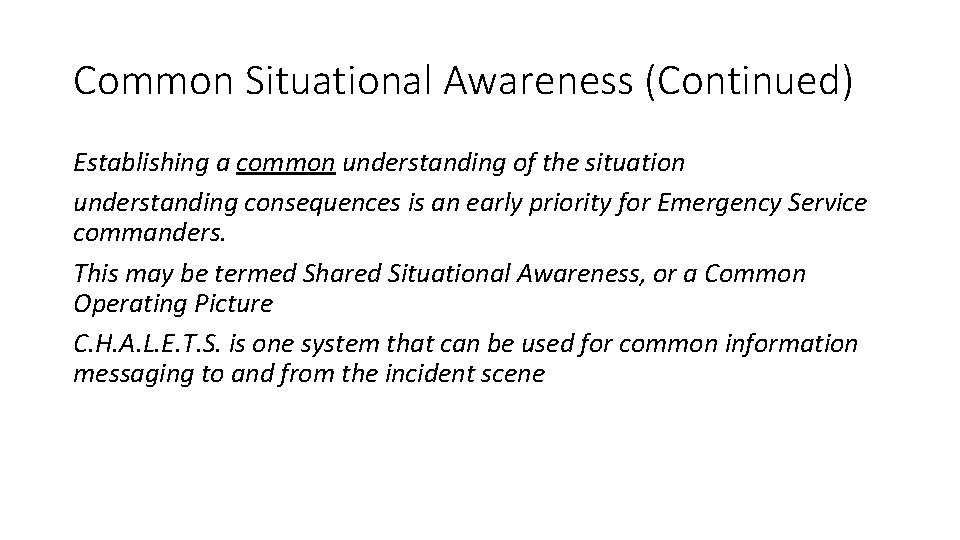 Common Situational Awareness (Continued)

Establishing a common understanding of the situation

understanding consequences is an early priority for Emergency Service commanders.

This may be termed Shared Situational Awareness, or a Common Operating Picture

C.H.A.L.E.T.S. is one system that can be used for common information messaging to and from the incident scene